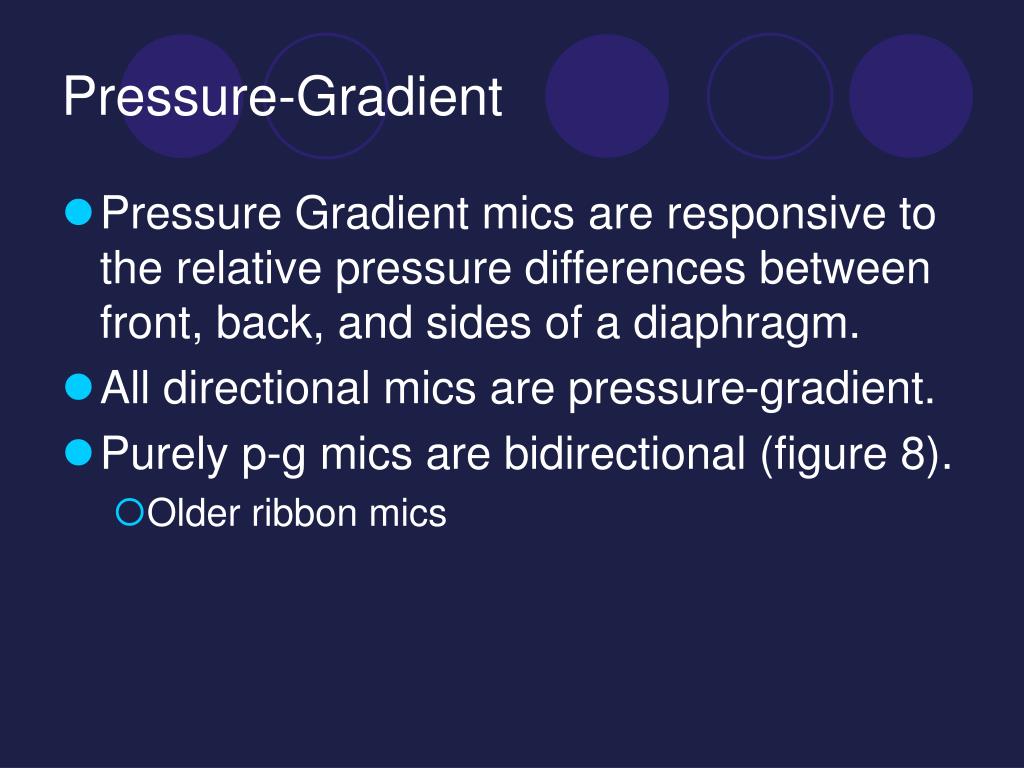 Pressure-Gradient

Pressure Gradient mics are responsive to the relative pressure differences between front, back, and sides of a diaphragm.

All directional mics are pressure-gradient.

Purely p-g mics are bidirectional (figure 8).

Older ribbon mics